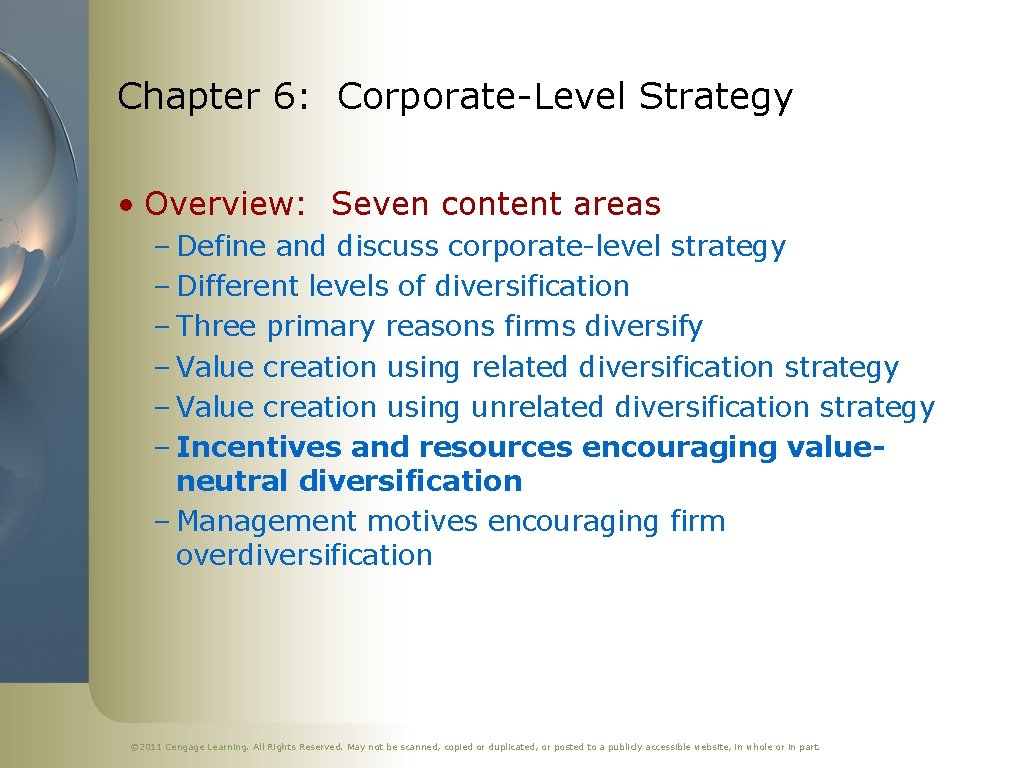 Chapter 6: Corporate-Level Strategy

• Overview: Seven content areas
– Define and discuss corporate-level strategy
– Different levels of diversification
– Three primary reasons firms diversify
– Value creation using related diversification strategy
– Value creation using unrelated diversification strategy
– Incentives and resources encouraging value-neutral diversification
– Management motives encouraging firm overdiversification

© 2011 Cengage Learning. All Rights Reserved. May not be scanned, copied or duplicated, or posted to a publicly accessible website, in whole or in part.